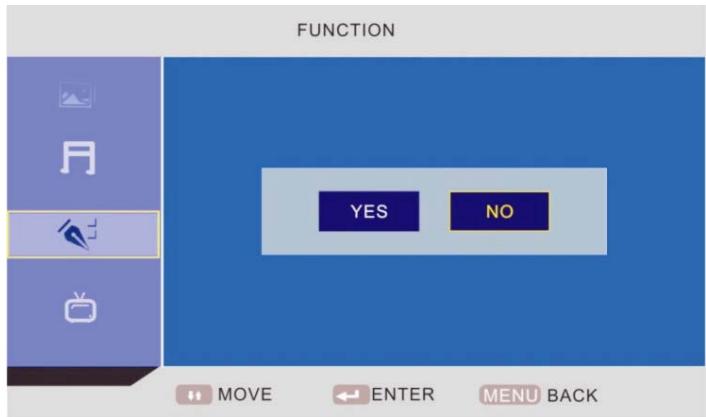 FUNCTION

YES NO

MOVE ENTER MENU BACK